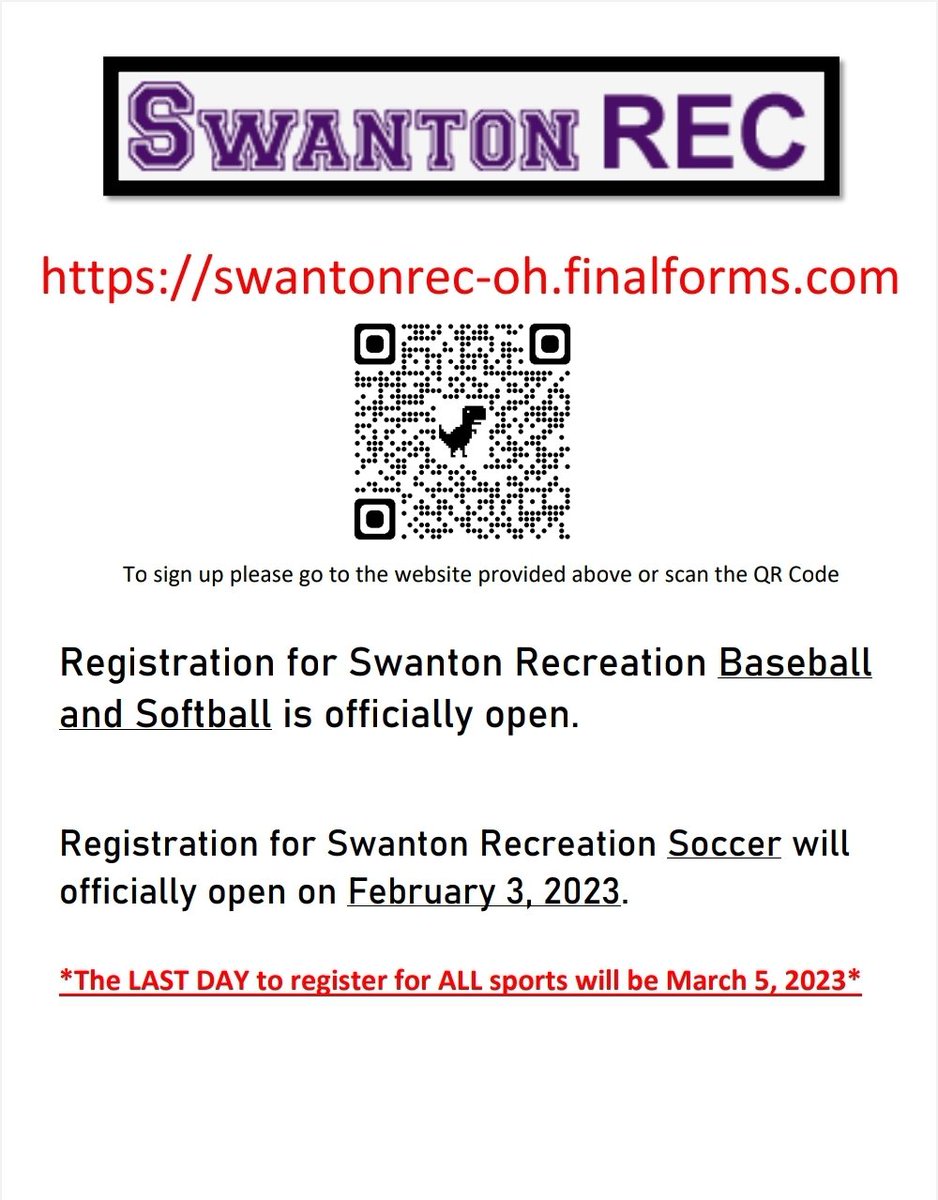 SWANTON REC

https://swantonrec-oh.finalforms.com

To sign up please go to the website provided above or scan the QR Code

Registration for Swanton Recreation Baseball and Softball is officially open.

Registration for Swanton Recreation Soccer will officially open on February 3, 2023.

*The LAST DAY to register for ALL sports will be March 5, 2023*